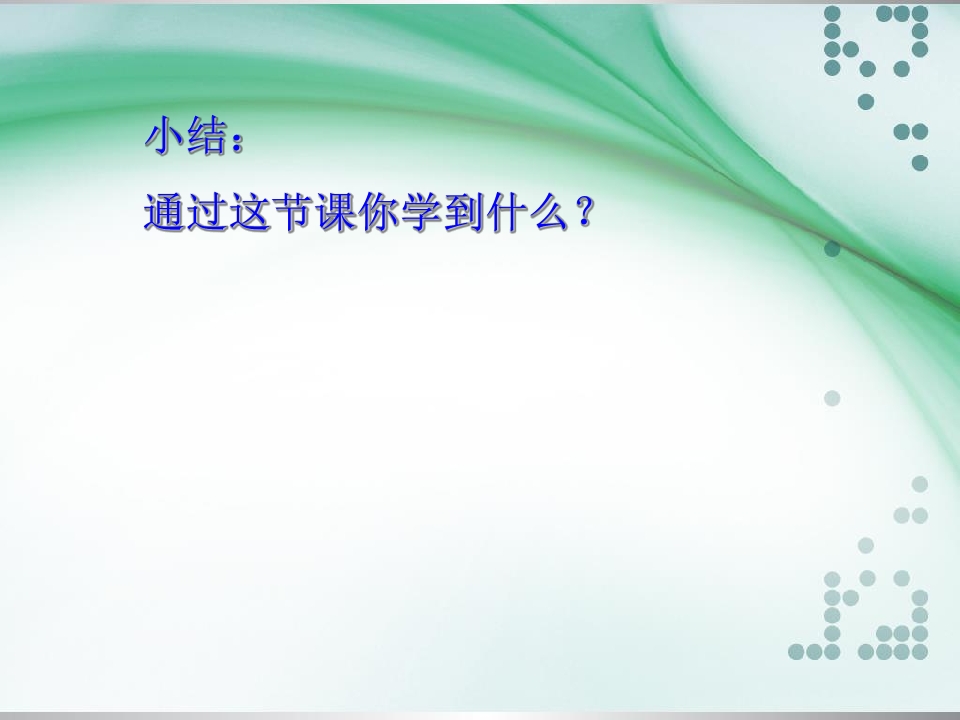 小结：

通过这节课你学到什么？